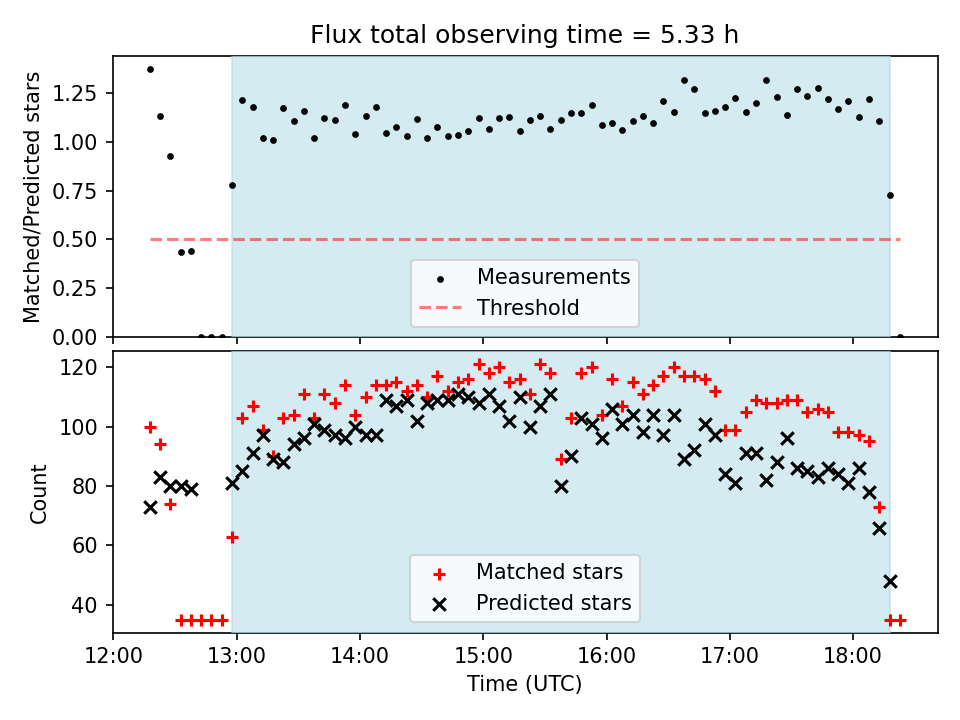 Flux total observing time = 5.33 h

Matched/Predicted stars

1.25
1.00
0.75
0.50
0.25
0.00

Measurements
Threshold

Count

120
100
80
60
40

Matched stars
Predicted stars

12:00 13:00 14:00 15:00 16:00 17:00 18:00

Time (UTC)